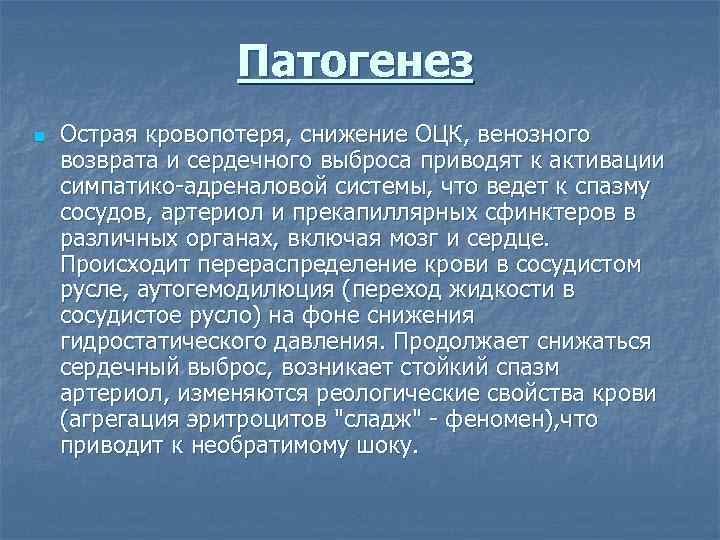 Патогенез

Острая кровопотеря, снижение ОЦК, венозного возврата и сердечного выброса приводят к активации симпатико-адреналовой системы, что ведет к спазму сосудов, артериол и прекапиллярных сфинктеров в различных органах, включая мозг и сердце. Происходит перераспределение крови в сосудистом русле, аутогемодилюция (переход жидкости в сосудистое русло) на фоне снижения гидростатического давления. Продолжает снижаться сердечный выброс, возникает стойкий спазм артериол, изменяются реологические свойства крови (агрегация эритроцитов "сладж" - феномен),что приводит к необратимому шоку.